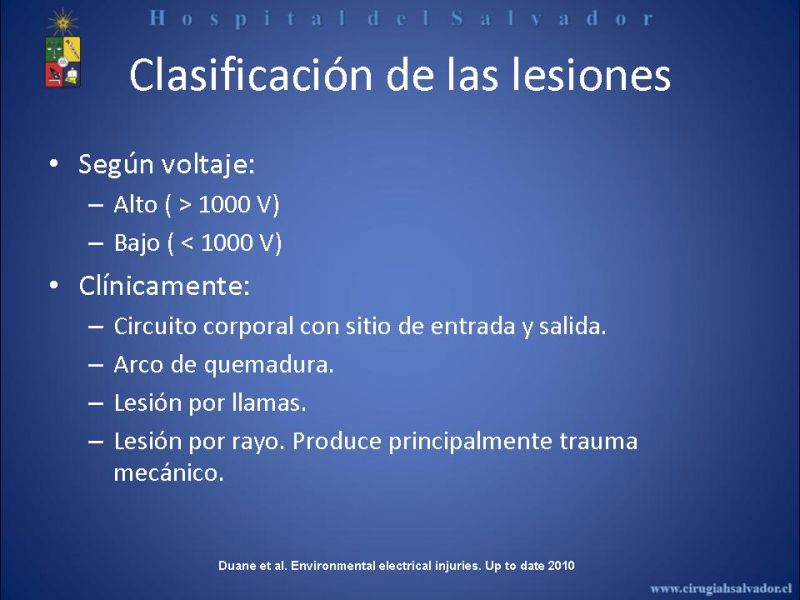 Hospital del Salvador

Clasificación de las lesiones

• Según voltaje:
– Alto ( > 1000 V)
– Bajo ( < 1000 V)

• Clínicamente:
– Circuito corporal con sitio de entrada y salida.
– Arco de quemadura.
– Lesión por llamas.
– Lesión por rayo. Produce principalmente trauma mecánico.

Duane et al. Environmental electrical injuries. Up to date 2010

www.cirugiahsalvador.cl